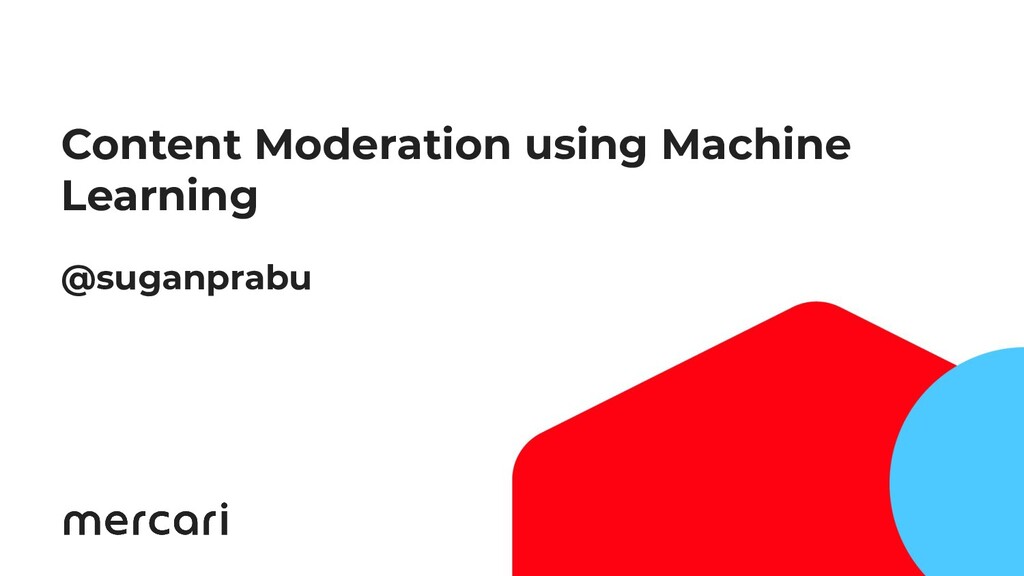 Content Moderation using Machine Learning

@suganprabu

mercari